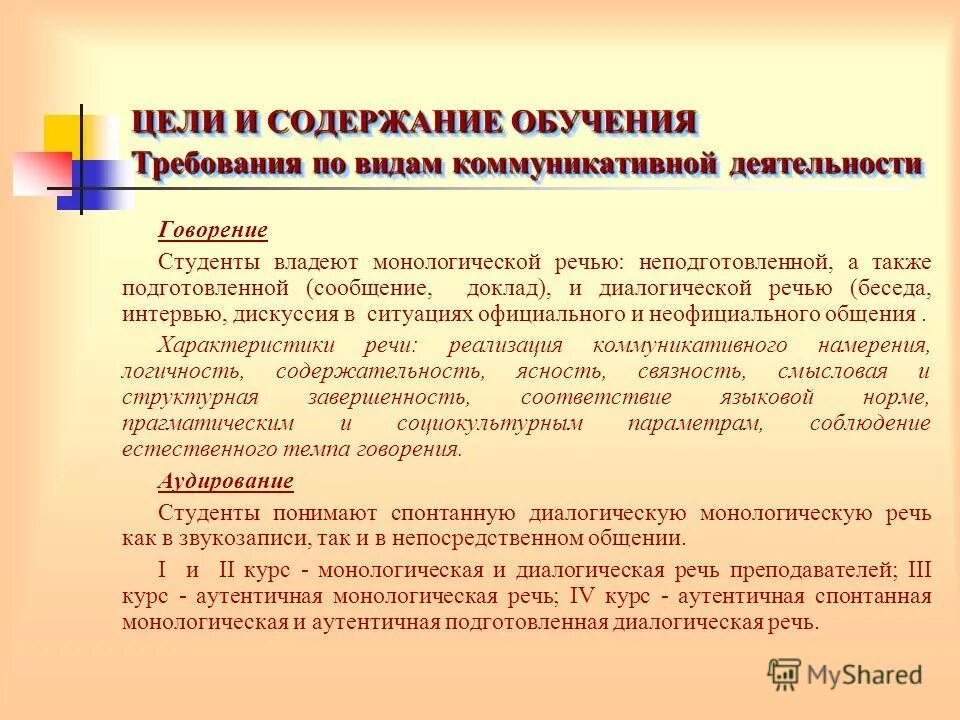 ЦЕЛИ И СОДЕРЖАНИЕ ОБУЧЕНИЯ
Требования по видам коммуникативной деятельности

Говорение

Студенты владеют монологической речью: неподготовленной, а также подготовленной (сообщение, доклад), и диалогической речью (беседа, интервью, дискуссия в ситуациях официального и неофициального общения .

Характеристики речи: реализация коммуникативного намерения, логичность, содержательность, ясность, связность, смысловая и структурная завершенность, соответствие языковой норме, прагматическим и социокультурным параметрам, соблюдение естественного темпа говорения.

Аудирование

Студенты понимают спонтанную диалогическую монологическую речь как в звукозаписи, так и в непосредственном общении.

I и II курс - монологическая и диалогическая речь преподавателей; III курс - аутентичная монологическая речь; IV курс - аутентичная спонтанная монологическая и аутентичная подготовленная диалогическая речь.

MyShared